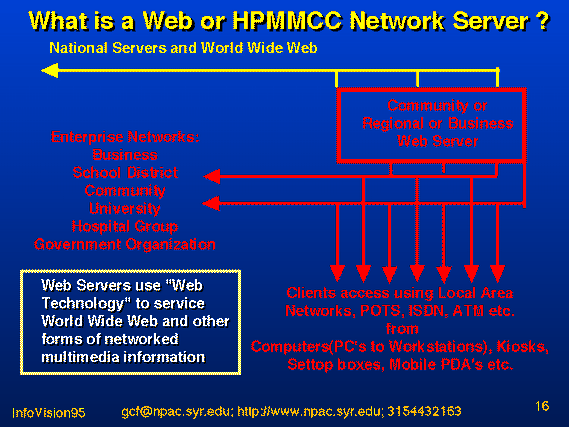 What is a Web or HPMMCC Network Server ?

National Servers and World Wide Web

Community or Regional or Business Web Server

Enterprise Networks:
Business
School District
Community
University
Hospital Group
Government Organization

Web Servers use "Web Technology" to service World Wide Web and other forms of networked multimedia information

Clients access using Local Area Networks, POTS, ISDN, ATM etc.
from
Computers(PC's to Workstations), Kiosks, Settop boxes, Mobile PDA's etc.

InfoVision95 gcf@npac.syr.edu; http://www.npac.syr.edu; 3154432163 16